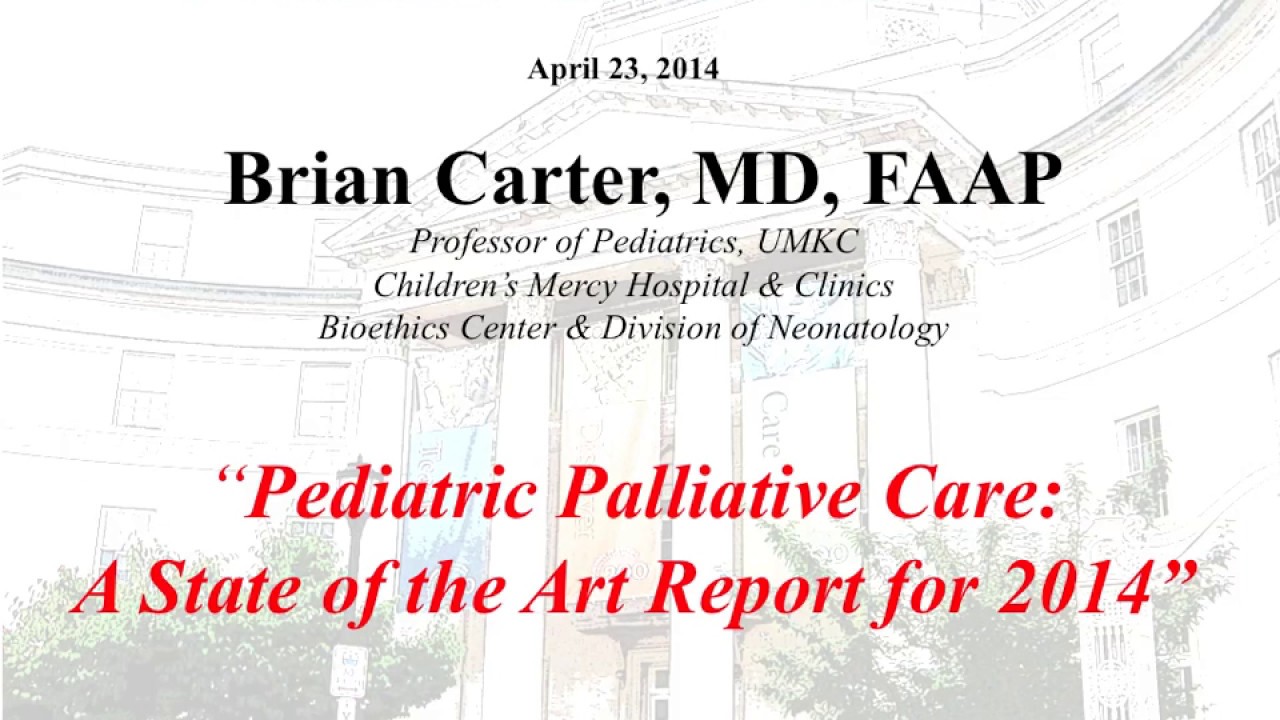 April 23, 2014

Brian Carter, MD, FAAP

Professor of Pediatrics, UMKC
Children's Mercy Hospital & Clinics
Bioethics Center & Division of Neonatology

"Pediatric Palliative Care:
A State of the Art Report for 2014"